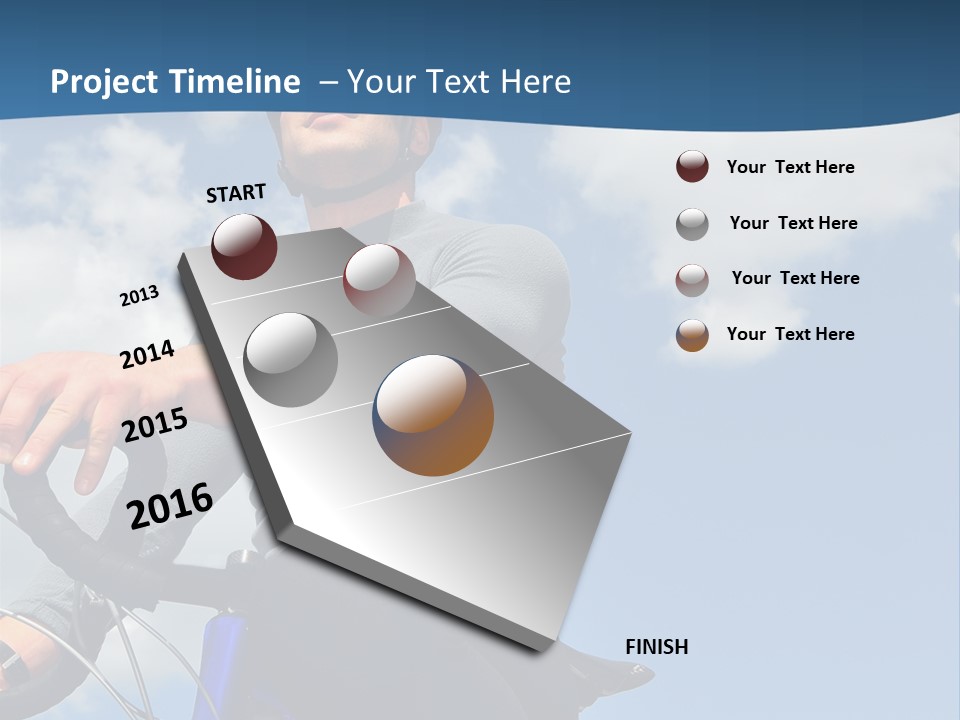 Project Timeline – Your Text Here

START

2013

2014

2015

2016

FINISH

Your Text Here

Your Text Here

Your Text Here

Your Text Here